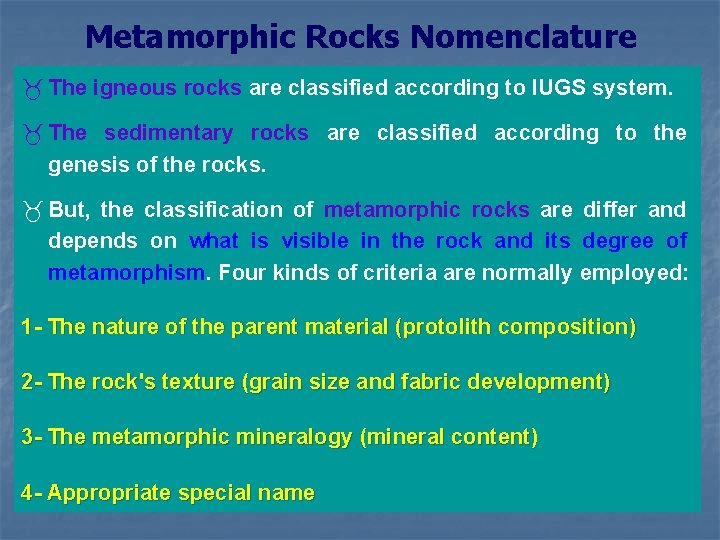 Metamorphic Rocks Nomenclature

The igneous rocks are classified according to IUGS system.

The sedimentary rocks are classified according to the genesis of the rocks.

But, the classification of metamorphic rocks are differ and depends on what is visible in the rock and its degree of metamorphism. Four kinds of criteria are normally employed:

1- The nature of the parent material (protolith composition)

2- The rock's texture (grain size and fabric development)

3- The metamorphic mineralogy (mineral content)

4- Appropriate special name